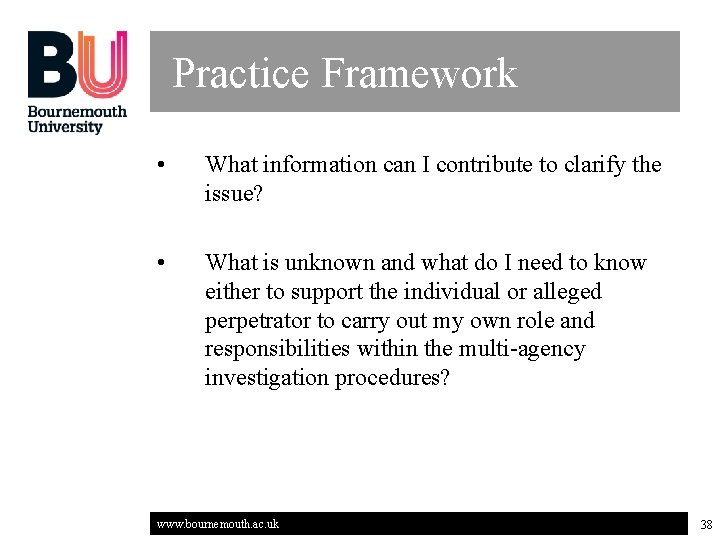 BU
Bournemouth University

Practice Framework

• What information can I contribute to clarify the issue?

• What is unknown and what do I need to know either to support the individual or alleged perpetrator to carry out my own role and responsibilities within the multi-agency investigation procedures?

www.bournemouth.ac.uk

38